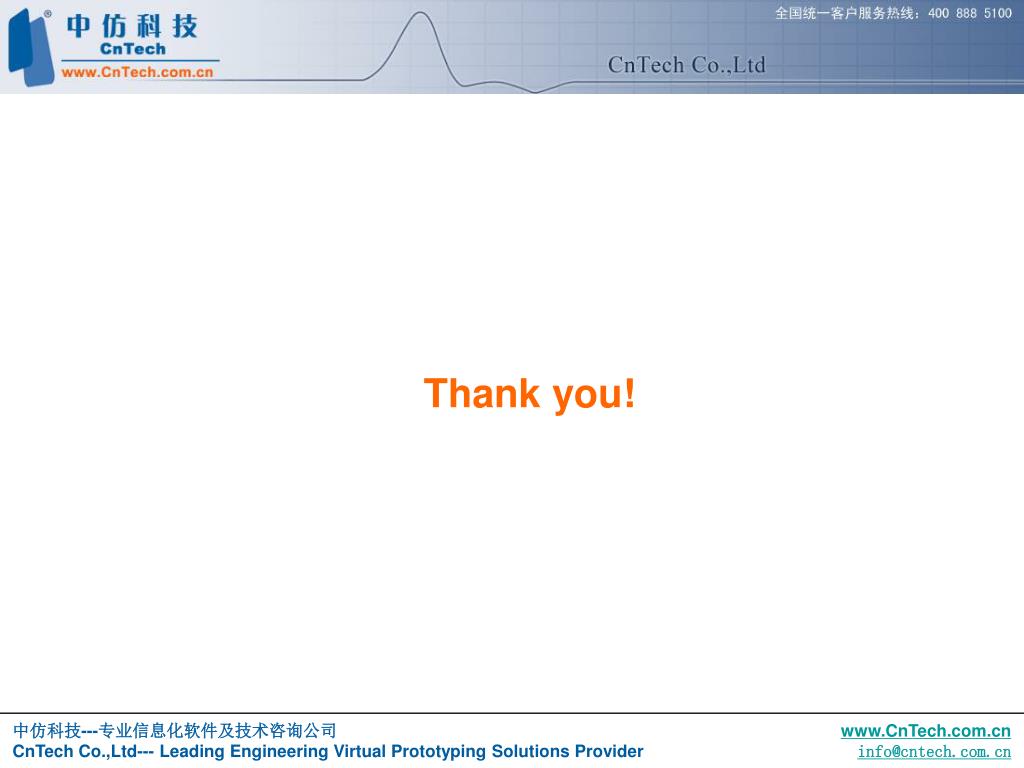 中仿科技
CnTech
www.CnTech.com.cn

全国统一客户服务热线：400 888 5100

CnTech Co.,Ltd

Thank you!

中仿科技---专业信息化软件及技术咨询公司
CnTech Co.,Ltd--- Leading Engineering Virtual Prototyping Solutions Provider

www.CnTech.com.cn
info@cntech.com.cn